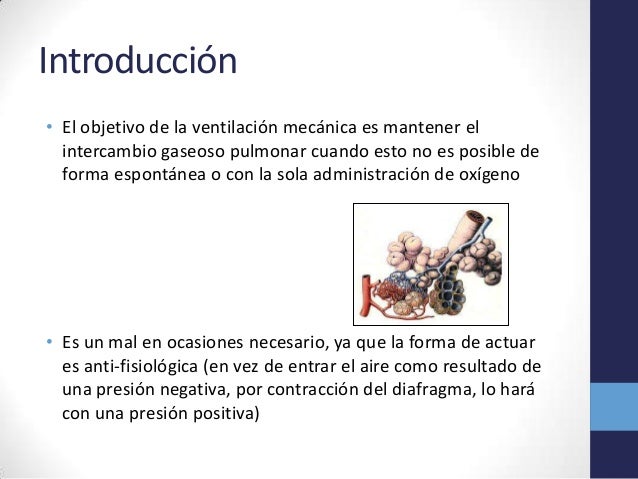 Introducción

• El objetivo de la ventilación mecánica es mantener el intercambio gaseoso pulmonar cuando esto no es posible de forma espontánea o con la sola administración de oxígeno

• Es un mal en ocasiones necesario, ya que la forma de actuar es anti-fisiológica (en vez de entrar el aire como resultado de una presión negativa, por contracción del diafragma, lo hará con una presión positiva)